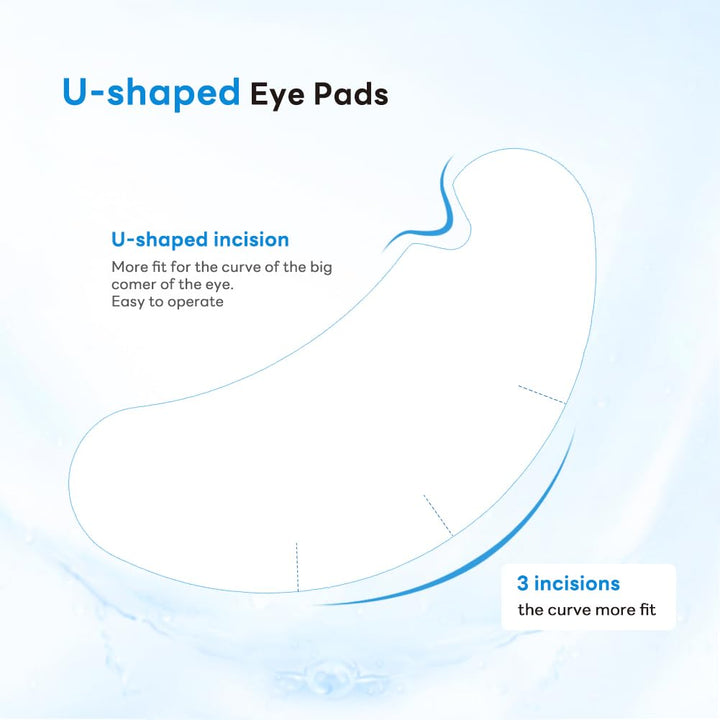 U-shaped Eye Pads

U-shaped incision

More fit for the curve of the big comer of the eye.
Easy to operate

3 incisions

the curve more fit